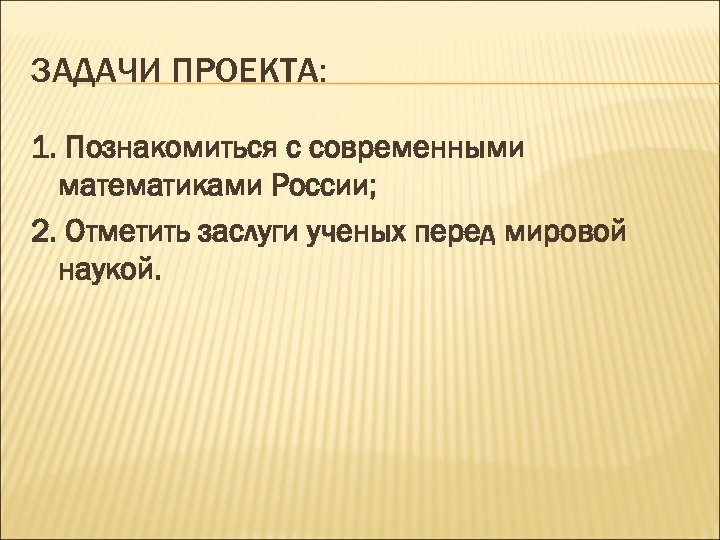 ЗАДАЧИ ПРОЕКТА:

1. Познакомиться с современными математиками России;

2. Отметить заслуги ученых перед мировой наукой.